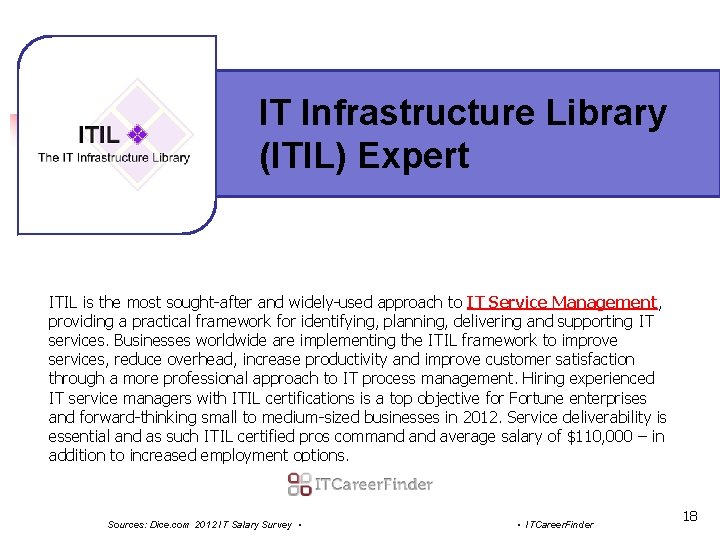 ITIL
The IT Infrastructure Library

IT Infrastructure Library (ITIL) Expert

ITIL is the most sought-after and widely-used approach to IT Service Management, providing a practical framework for identifying, planning, delivering and supporting IT services. Businesses worldwide are implementing the ITIL framework to improve services, reduce overhead, increase productivity and improve customer satisfaction through a more professional approach to IT process management. Hiring experienced IT service managers with ITIL certifications is a top objective for Fortune enterprises and forward-thinking small to medium-sized businesses in 2012. Service deliverability is essential and as such ITIL certified pros command and average salary of $110,000 – in addition to increased employment options.

ITCareerFinder

Sources: Dice.com 2012 IT Salary Survey • • ITCareerFinder

18